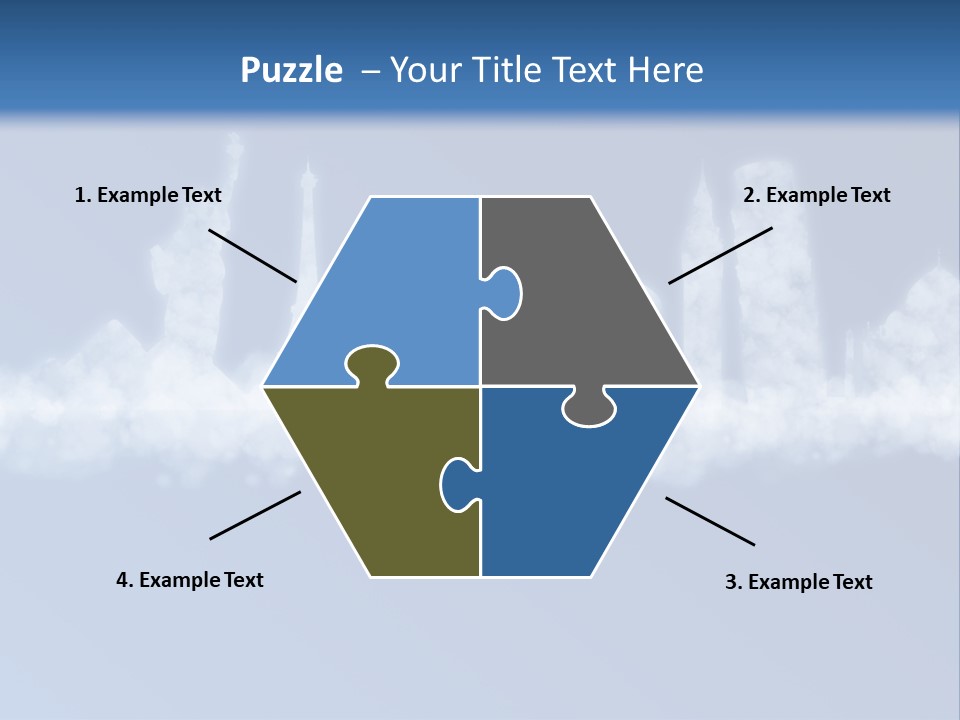 Puzzle – Your Title Text Here

1. Example Text

2. Example Text

4. Example Text

3. Example Text